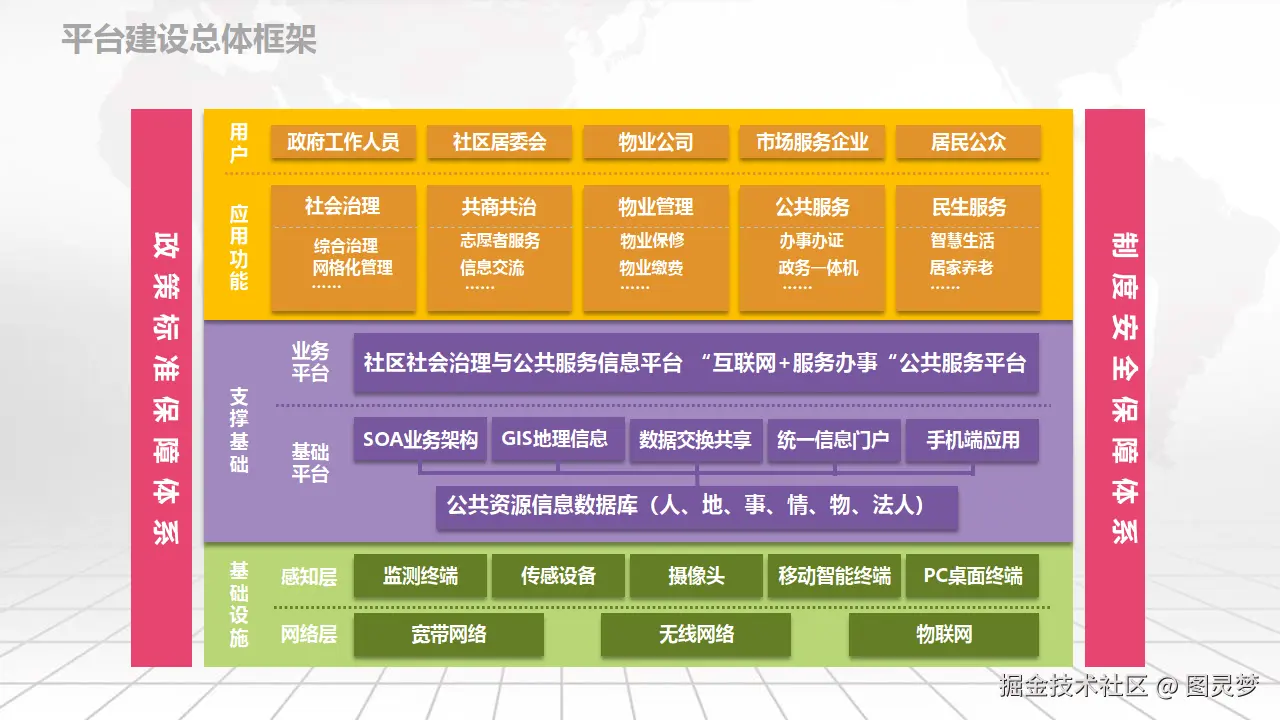 平台建设总体框架

政策标准保障体系

用户

政府工作人员

社区居委会

物业公司

市场服务企业

居民公众

应用功能

社会治理

综合治理
网格化管理
……

共商共治

志愿者服务
信息交流
……

物业管理

物业保修
物业缴费
……

公共服务

办事办证
政务一体机
……

民生服务

智慧生活
居家养老
……

支撑基础

业务平台

社区社会治理与公共服务信息平台 “互联网+服务办事“公共服务平台

基础平台

SOA业务架构

GIS地理信息

数据交换共享

统一信息门户

手机端应用

公共资源信息数据库（人、地、事、情、物、法人）

基础设施

感知层

监测终端

传感设备

摄像头

移动智能终端

PC桌面终端

网络层

宽带网络

无线网络

物联网

制度安全保障体系

掘金技术社区 @ 图灵梦